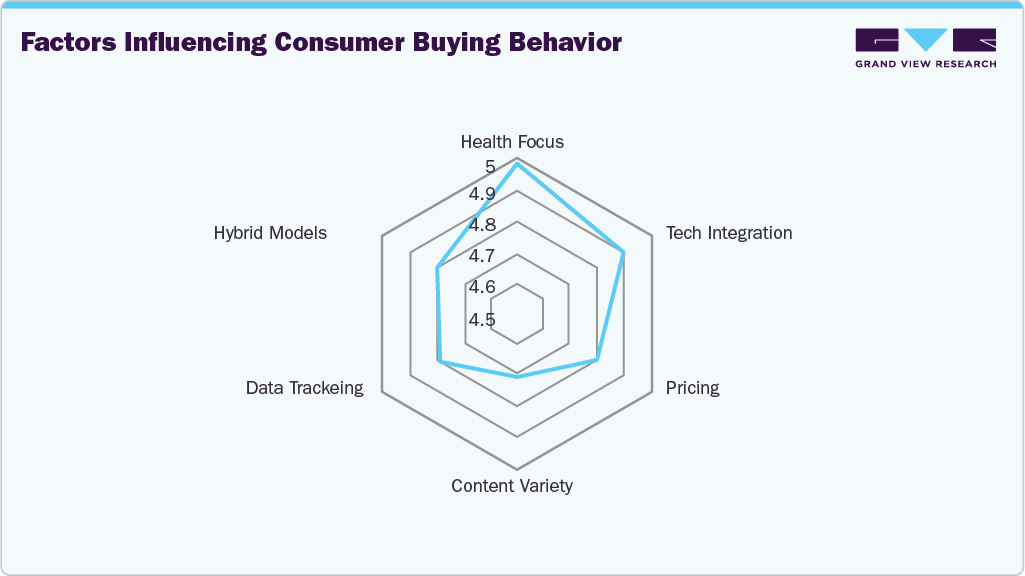 Factors Influencing Consumer Buying Behavior

GRAND VIEW RESEARCH

Health Focus
5
4.9
4.8
4.7
4.6
4.5
Tech Integration
Pricing
Content Variety
Data Trackeing
Hybrid Models